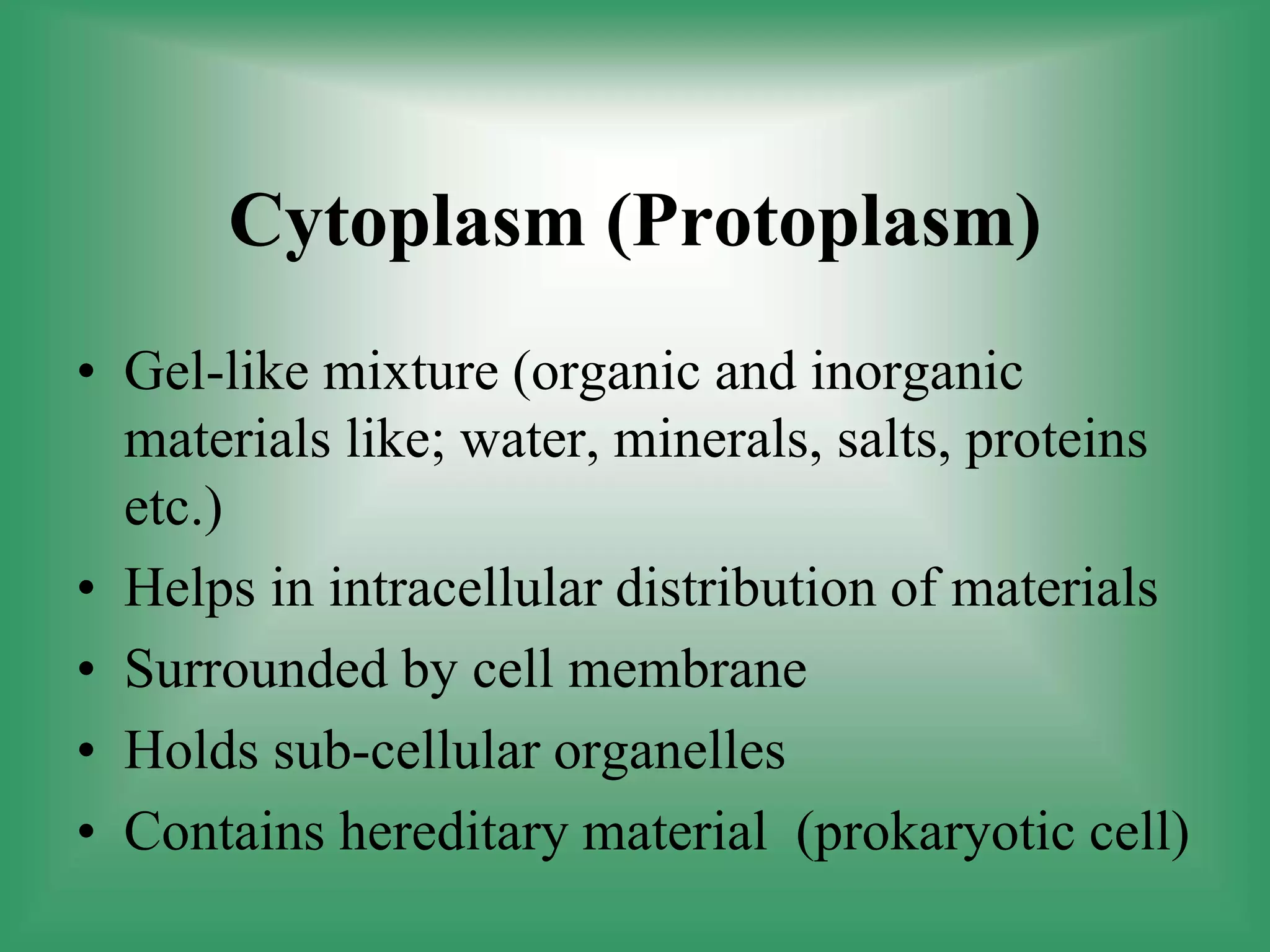 Cytoplasm (Protoplasm)

• Gel-like mixture (organic and inorganic materials like; water, minerals, salts, proteins etc.)
• Helps in intracellular distribution of materials
• Surrounded by cell membrane
• Holds sub-cellular organelles
• Contains hereditary material (prokaryotic cell)